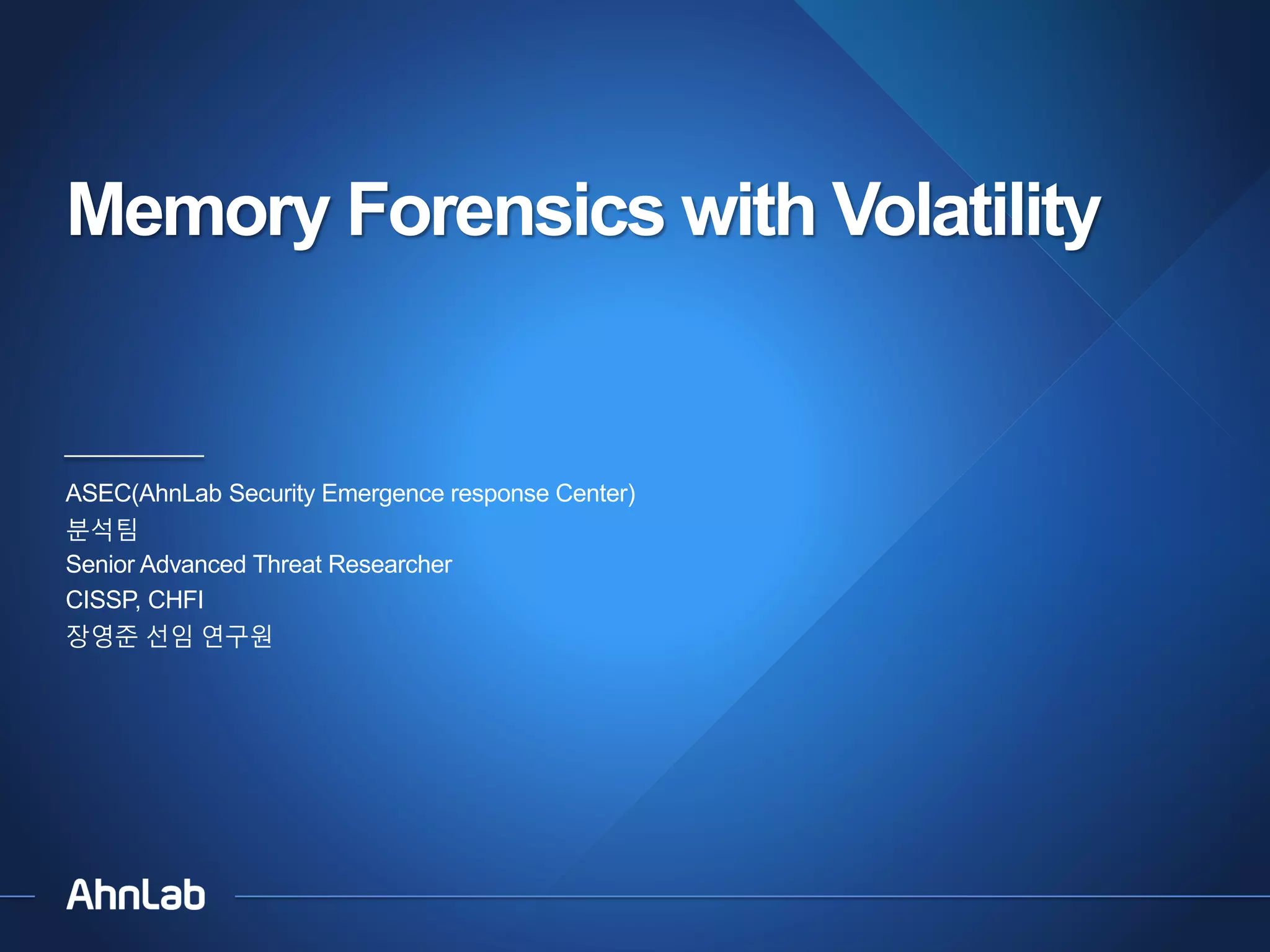 Memory Forensics with Volatility

ASEC(AhnLab Security Emergence response Center)
분석팀
Senior Advanced Threat Researcher
CISSP, CHFI
장영준 선임 연구원

AhnLab